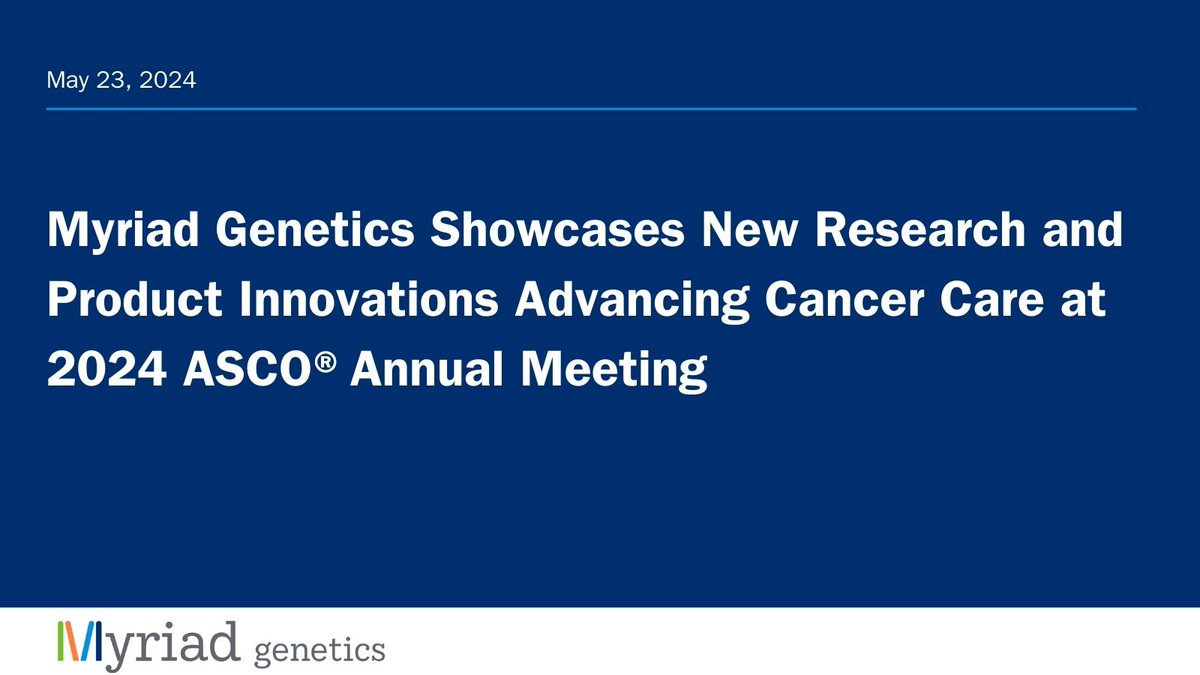 May 23, 2024

Myriad Genetics Showcases New Research and Product Innovations Advancing Cancer Care at 2024 ASCO® Annual Meeting

Myriad genetics